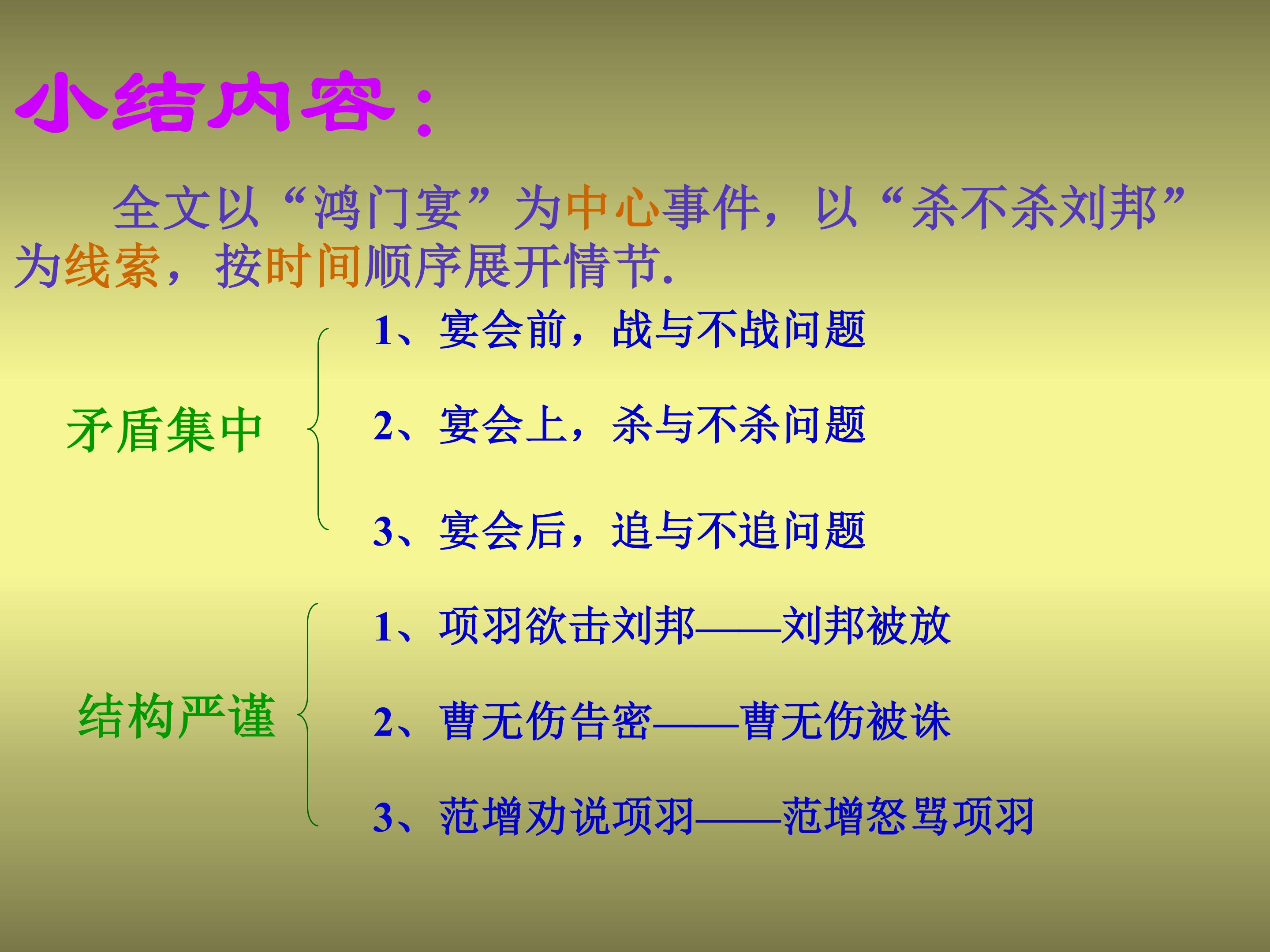 小结内容：

全文以“鸿门宴”为中心事件，以“杀不杀刘邦”为线索，按时间顺序展开情节.

矛盾集中

1、宴会前，战与不战问题

2、宴会上，杀与不杀问题

3、宴会后，追与不追问题

结构严谨

1、项羽欲击刘邦——刘邦被放

2、曹无伤告密——曹无伤被诛

3、范增劝说项羽——范增怒骂项羽